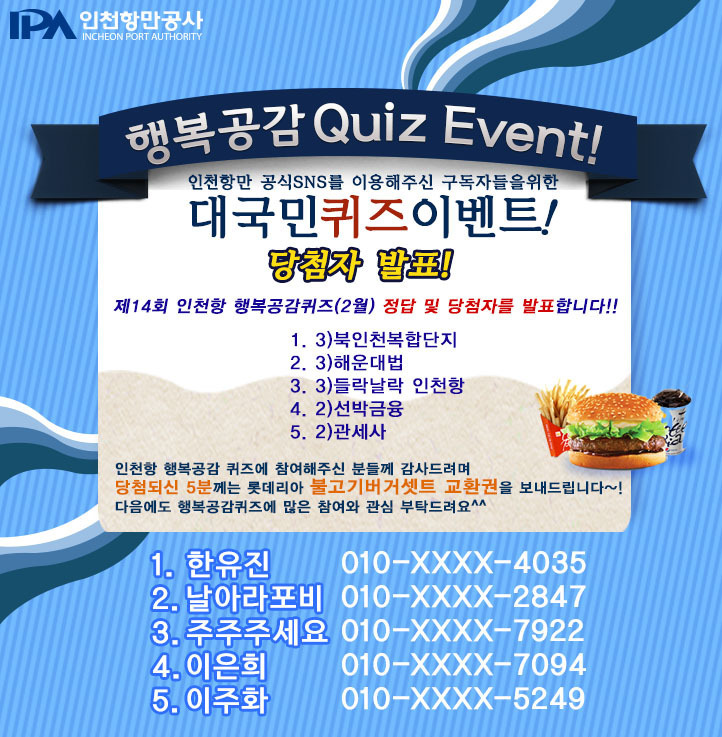 IPA 인천항만공사
INCHEON PORT AUTHORITY

행복공감 Quiz Event!

인천항만 공식SNS를 이용해주신 구독자들을위한
대국민퀴즈이벤트!
당첨자 발표!

제14회 인천항 행복공감퀴즈(2월) 정답 및 당첨자를 발표합니다!!

1. 3)북인천복합단지
2. 3)해운대법
3. 3)들락날락 인천항
4. 2)선박금융
5. 2)관세사

인천항 행복공감 퀴즈에 참여해주신 분들께 감사드려며
당첨되신 5분께는 롯데리아 불고기버거셋트 교환권을 보내드립니다~!
다음에도 행복공감퀴즈에 많은 참여와 관심 부탁드려요^^

1. 한유진 010-XXXX-4035
2. 날아라포비 010-XXXX-2847
3. 주주주세요 010-XXXX-7922
4. 이은희 010-XXXX-7094
5. 이주화 010-XXXX-5249